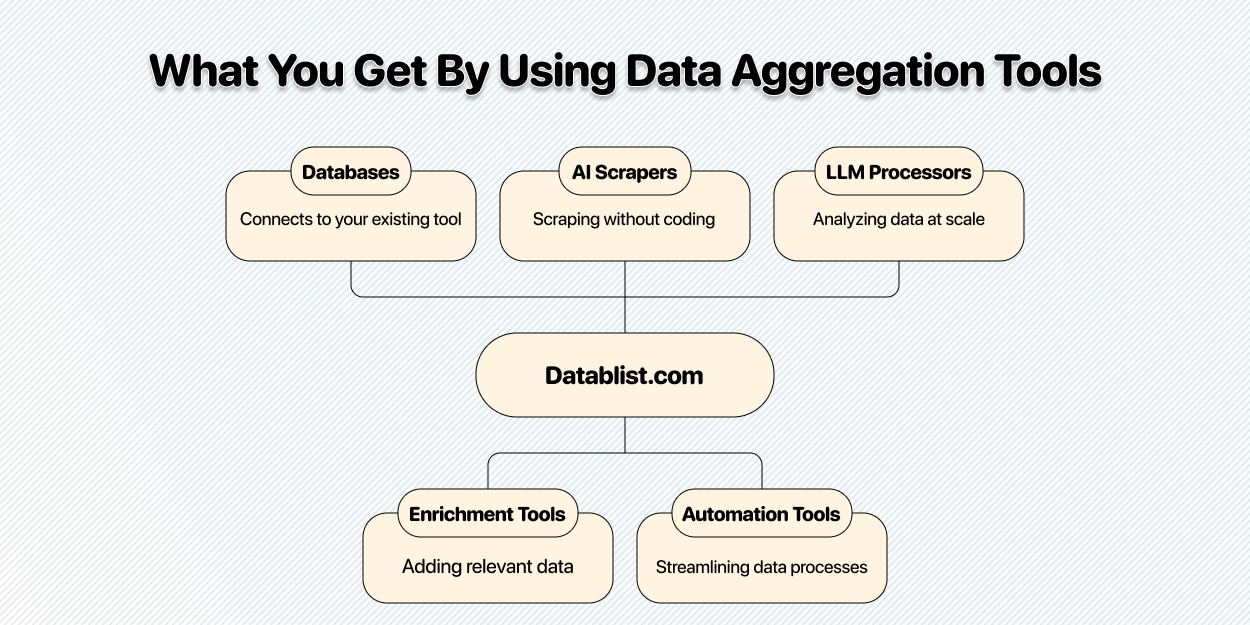 What You Get By Using Data Aggregation Tools

Databases
Connects to your existing tool

AI Scrapers
Scraping without coding

LLM Processors
Analyzing data at scale

Datablist.com

Enrichment Tools
Adding relevant data

Automation Tools
Streamlining data processes